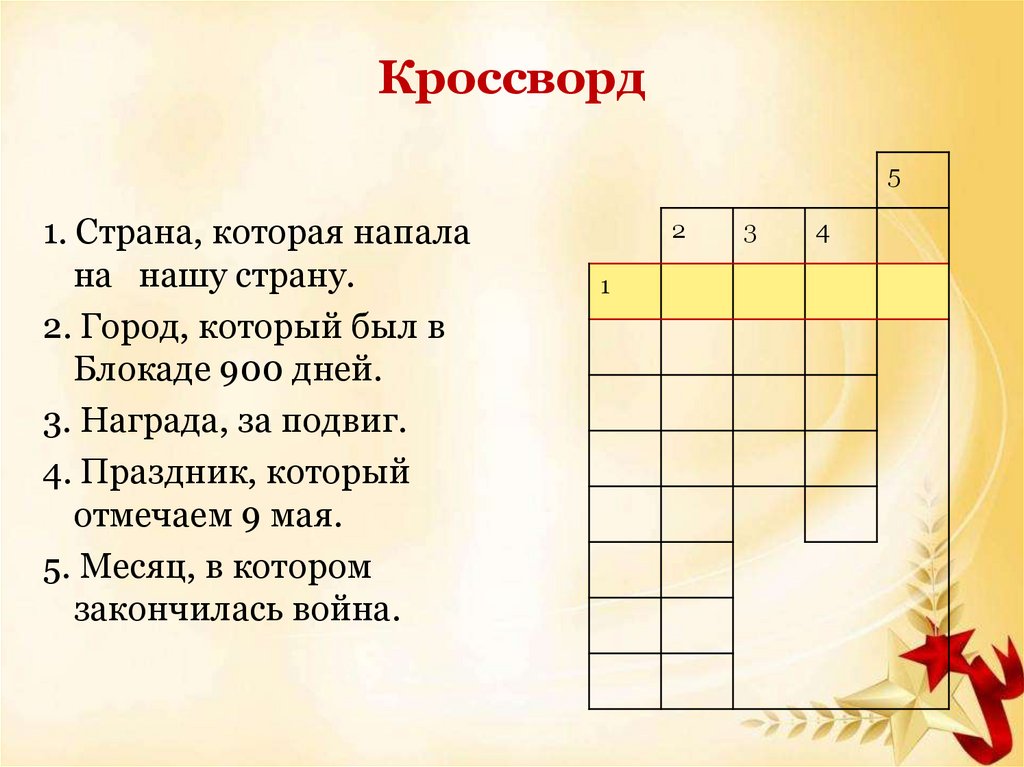 Кроссворд

1. Страна, которая напала на нашу страну.

2. Город, который был в Блокаде 900 дней.

3. Награда, за подвиг.

4. Праздник, который отмечаем 9 мая.

5. Месяц, в котором закончилась война.

5

2 3 4

1